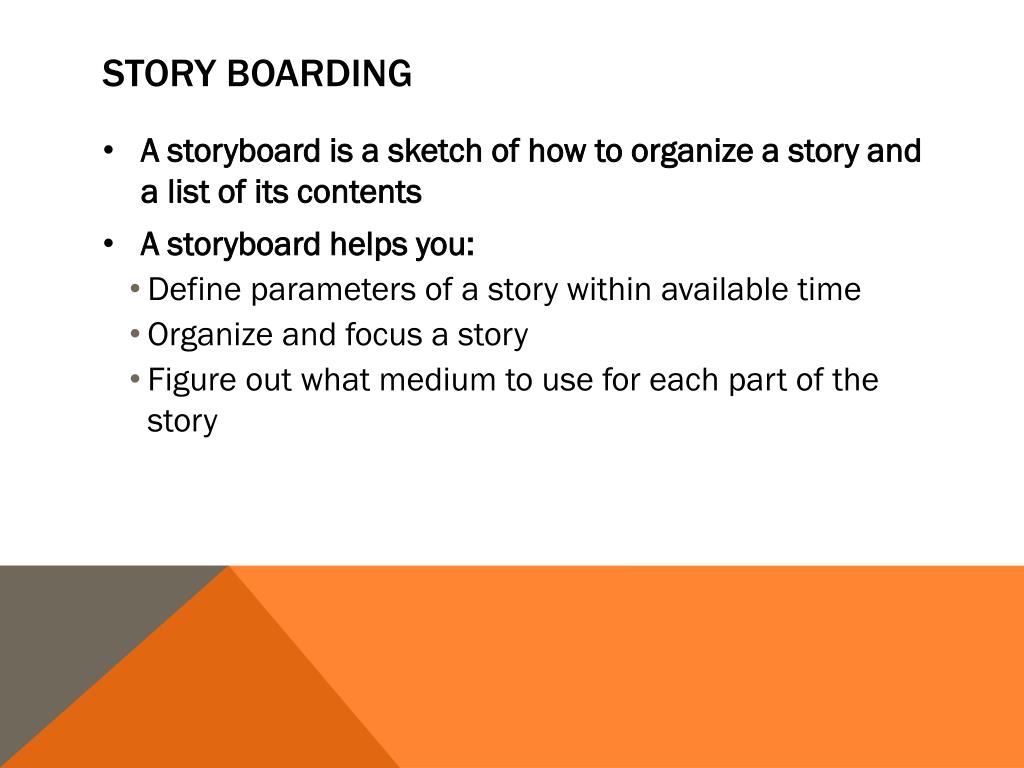 STORY BOARDING

• A storyboard is a sketch of how to organize a story and a list of its contents

• A storyboard helps you:
  • Define parameters of a story within available time
  • Organize and focus a story
  • Figure out what medium to use for each part of the story